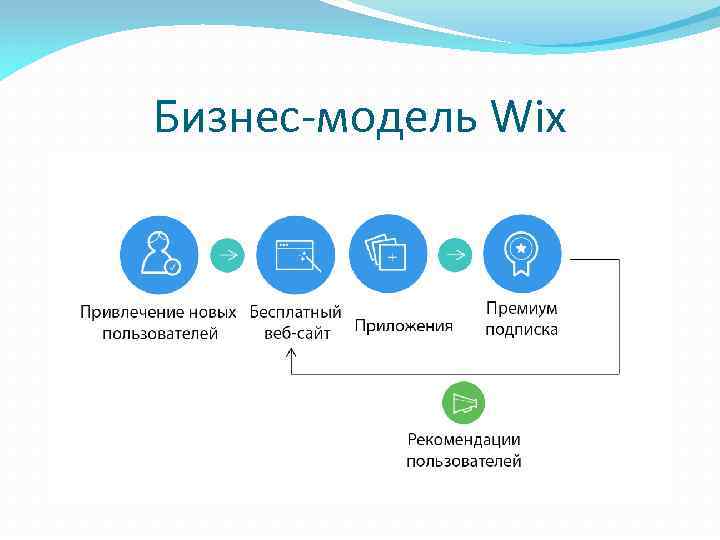 Бизнес-модель Wix

Привлечение новых пользователей

Бесплатный веб-сайт

Приложения

Премиум подписка

Рекомендации пользователей